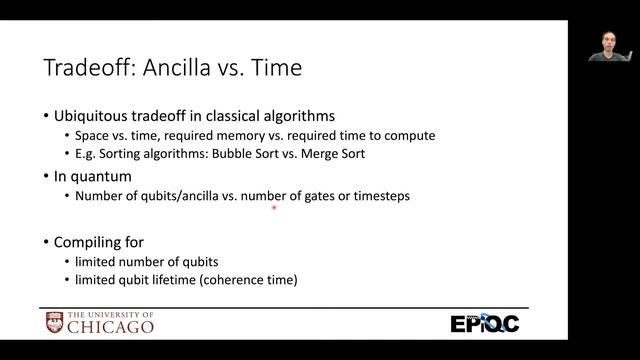 Tradeoff: Ancilla vs. Time

• Ubiquitous tradeoff in classical algorithms
  • Space vs. time, required memory vs. required time to compute
  • E.g. Sorting algorithms: Bubble Sort vs. Merge Sort
• In quantum
  • Number of qubits/ancilla vs. number of gates or timesteps

• Compiling for
  • limited number of qubits
  • limited qubit lifetime (coherence time)

THE UNIVERSITY OF CHICAGO

EPiQC